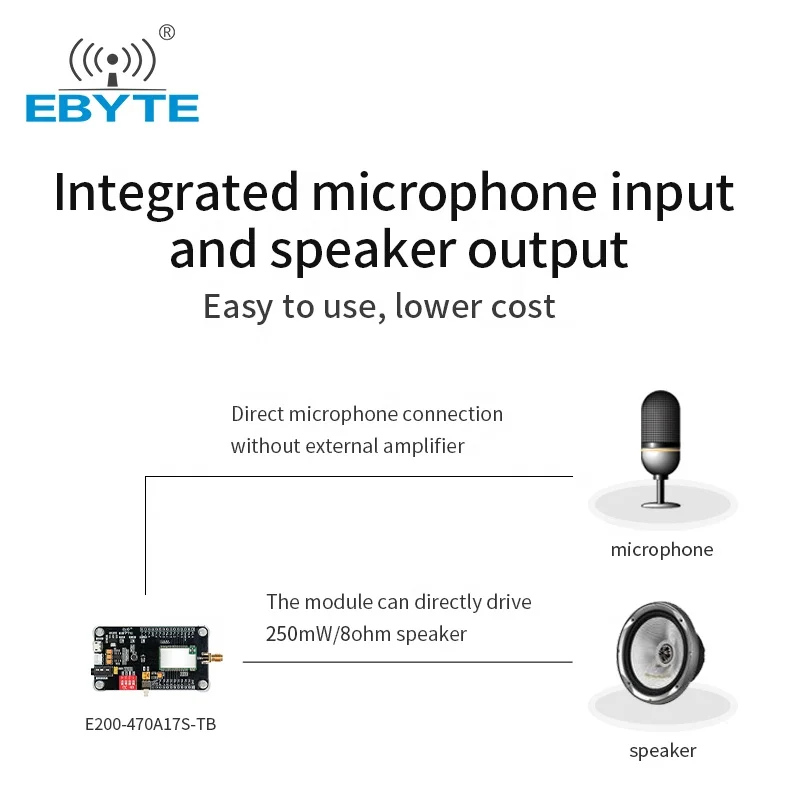 ®
EBYTE

Integrated microphone input and speaker output

Easy to use, lower cost

Direct microphone connection without external amplifier

microphone

The module can directly drive 250mW/8ohm speaker

E200-470A17S-TB

speaker